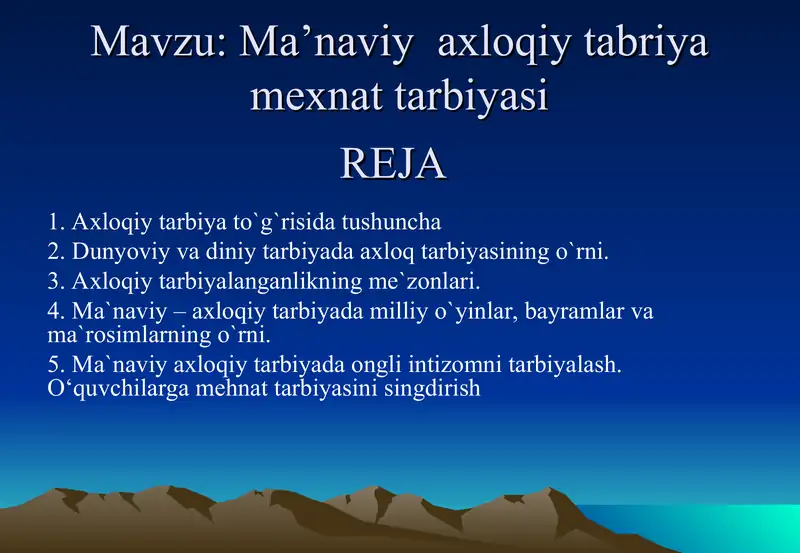 Mavzu: Ma’naviy axloqiy tabriya mexnat tarbiyasi

REJA

1. Axloqiy tarbiya to`g`risida tushuncha
2. Dunyoviy va diniy tarbiyada axloq tarbiyasining o`rni.
3. Axloqiy tarbiyalanganlikning me`zonlari.
4. Ma`naviy – axloqiy tarbiyada milliy o`yinlar, bayramlar va ma`rosimlarning o`rni.
5. Ma`naviy axloqiy tarbiyada ongli intizomni tarbiyalash. O‘quvchilarga mehnat tarbiyasini singdirish